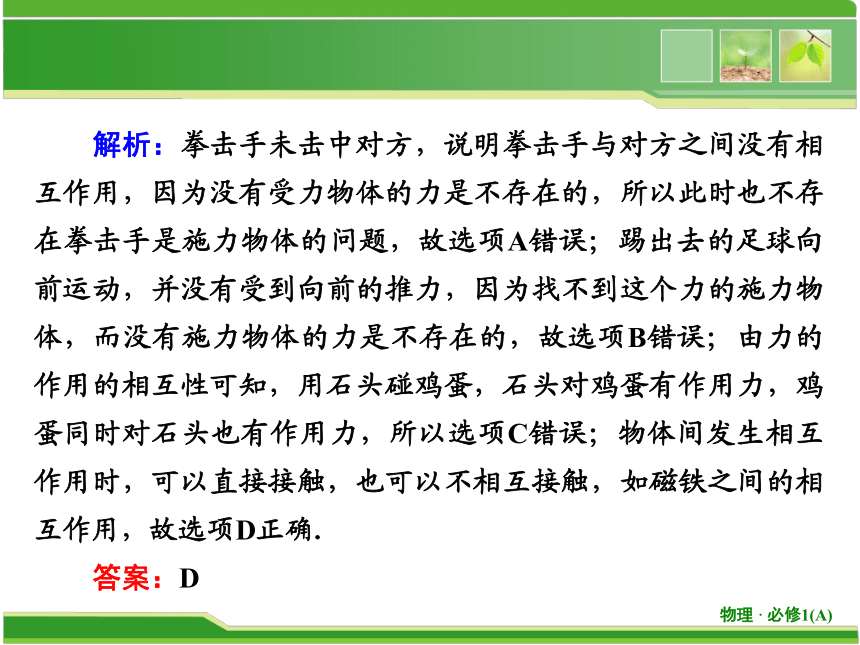 解析：拳击手未击中对方，说明拳击手与对方之间没有相互作用，因为没有受力物体的力是不存在的，所以此时也不存在拳击手是施力物体的问题，故选项A错误；踢出去的足球向前运动，并没有受到向前的推力，因为找不到这个力的施力物体，而没有施力物体的力是不存在的，故选项B错误；由力的作用的相互性可知，用石头碰鸡蛋，石头对鸡蛋有作用力，鸡蛋同时对石头也有作用力，所以选项C错误；物体间发生相互作用时，可以直接接触，也可以不相互接触，如磁铁之间的相互作用，故选项D正确.

答案：D

物理 · 必修1(A)